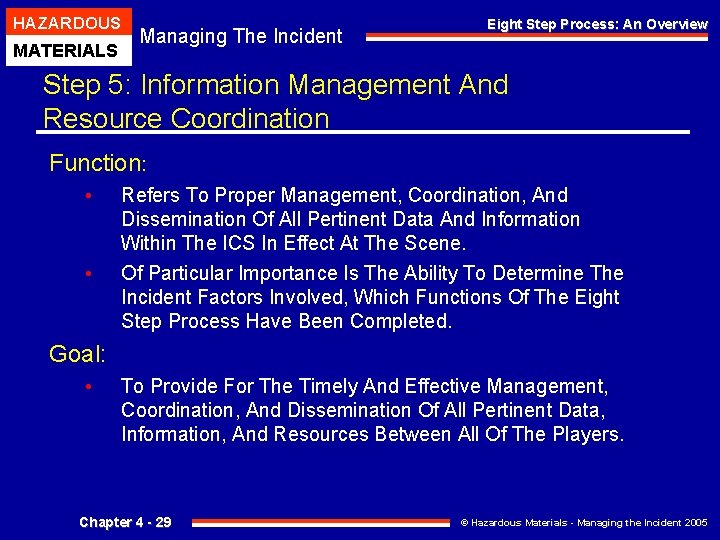 HAZARDOUS
MATERIALS

Managing The Incident

Eight Step Process: An Overview

Step 5: Information Management And Resource Coordination

Function:

• Refers To Proper Management, Coordination, And Dissemination Of All Pertinent Data And Information Within The ICS In Effect At The Scene.

• Of Particular Importance Is The Ability To Determine The Incident Factors Involved, Which Functions Of The Eight Step Process Have Been Completed.

Goal:

• To Provide For The Timely And Effective Management, Coordination, And Dissemination Of All Pertinent Data, Information, And Resources Between All Of The Players.

Chapter 4 - 29

© Hazardous Materials - Managing the Incident 2005